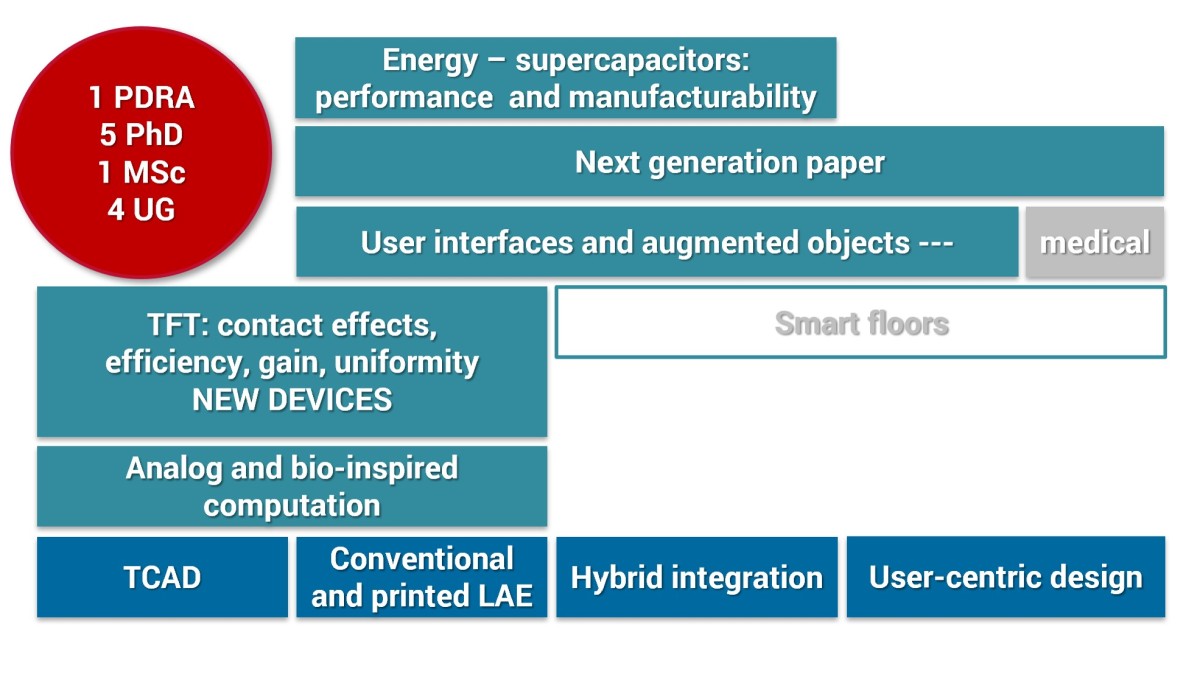 1 PDRA
5 PhD
1 MSc
4 UG

Energy – supercapacitors: performance and manufacturability

Next generation paper

User interfaces and augmented objects ---

medical

TFT: contact effects, efficiency, gain, uniformity
NEW DEVICES

Smart floors

Analog and bio-inspired computation

TCAD

Conventional and printed LAE

Hybrid integration

User-centric design